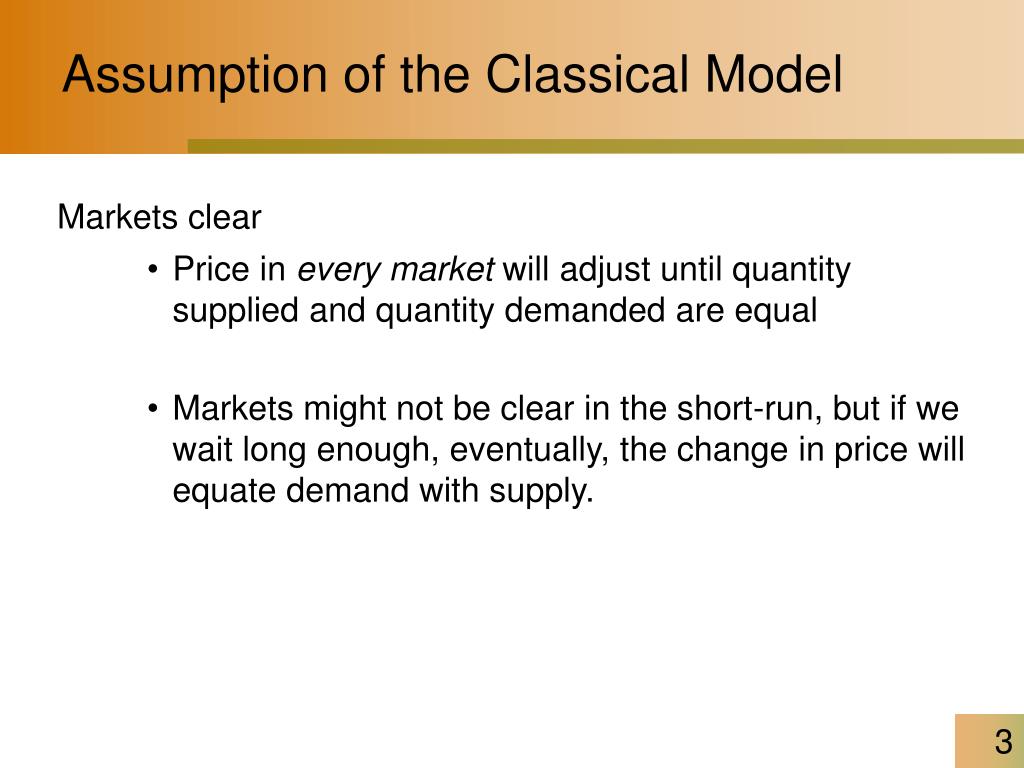 Assumption of the Classical Model

Markets clear

• Price in every market will adjust until quantity supplied and quantity demanded are equal

• Markets might not be clear in the short-run, but if we wait long enough, eventually, the change in price will equate demand with supply.

3